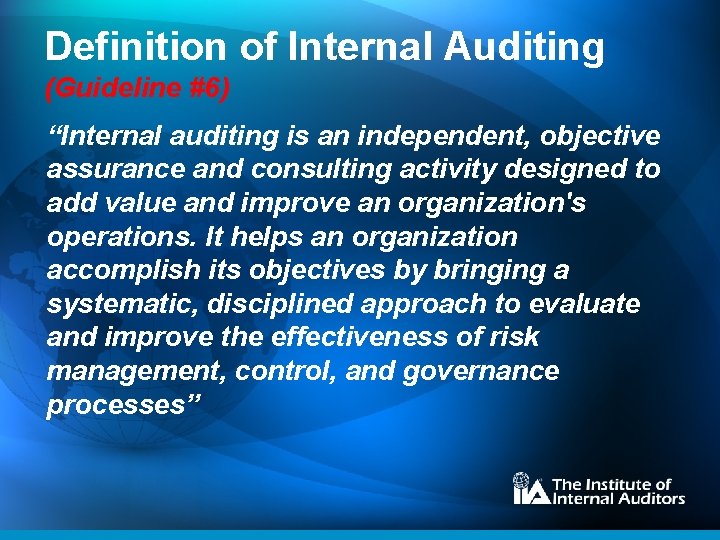 Definition of Internal Auditing
(Guideline #6)

“Internal auditing is an independent, objective assurance and consulting activity designed to add value and improve an organization's operations. It helps an organization accomplish its objectives by bringing a systematic, disciplined approach to evaluate and improve the effectiveness of risk management, control, and governance processes”

IIA The Institute of Internal Auditors